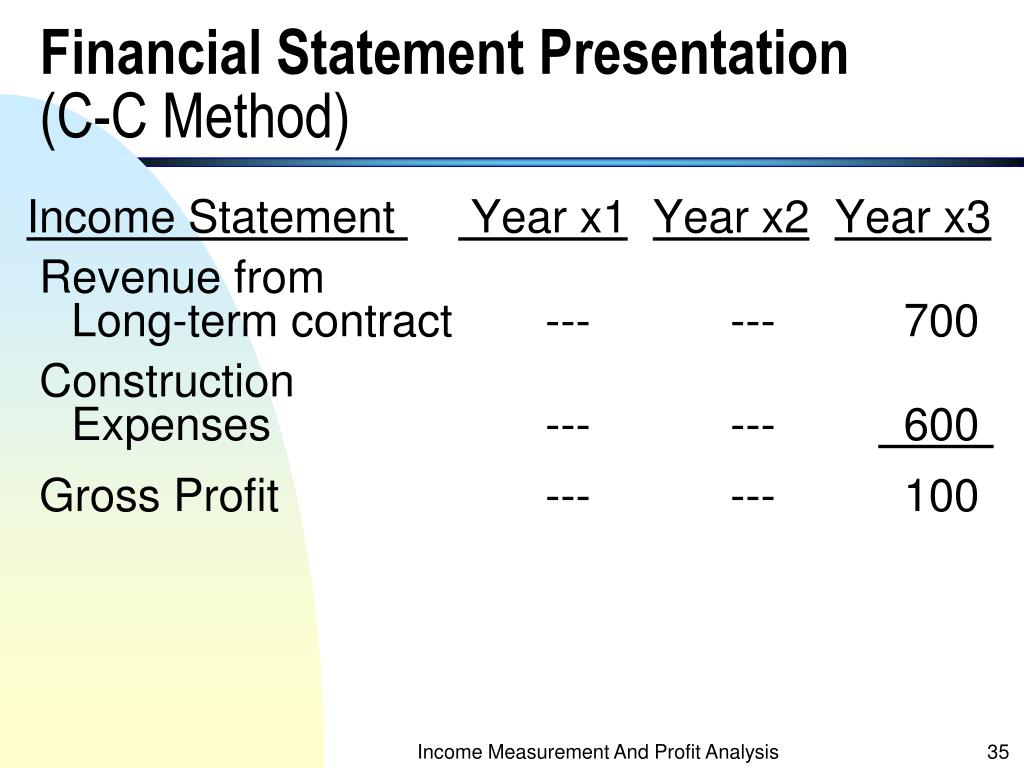 Financial Statement Presentation
(C-C Method)

| Income Statement | Year x1 | Year x2 | Year x3 |
|---|---|---|---|
| Revenue from Long-term contract | --- | --- | 700 |
| Construction Expenses | --- | --- | 600 |
| Gross Profit | --- | --- | 100 |

Income Measurement And Profit Analysis

35